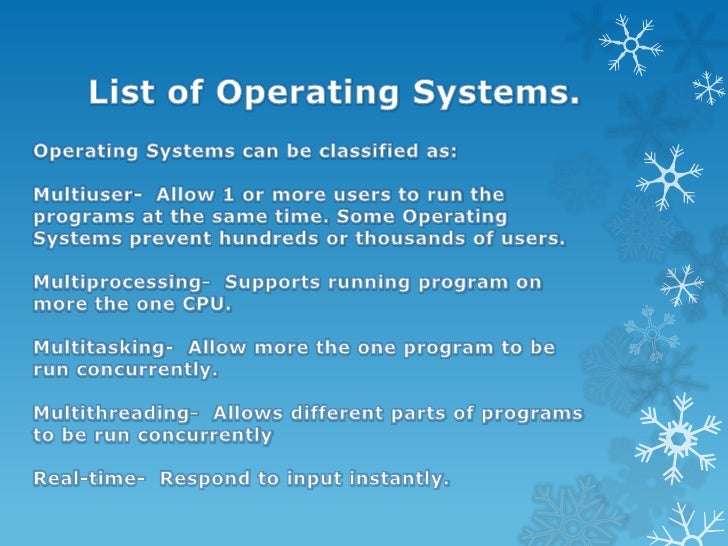 List of Operating Systems.

Operating Systems can be classified as:

Multiuser- Allow 1 or more users to run the programs at the same time. Some Operating Systems prevent hundreds or thousands of users.

Multiprocessing- Supports running program on more the one CPU.

Multitasking- Allow more the one program to be run concurrently.

Multithreading- Allows different parts of programs to be run concurrently

Real-time- Respond to input instantly.